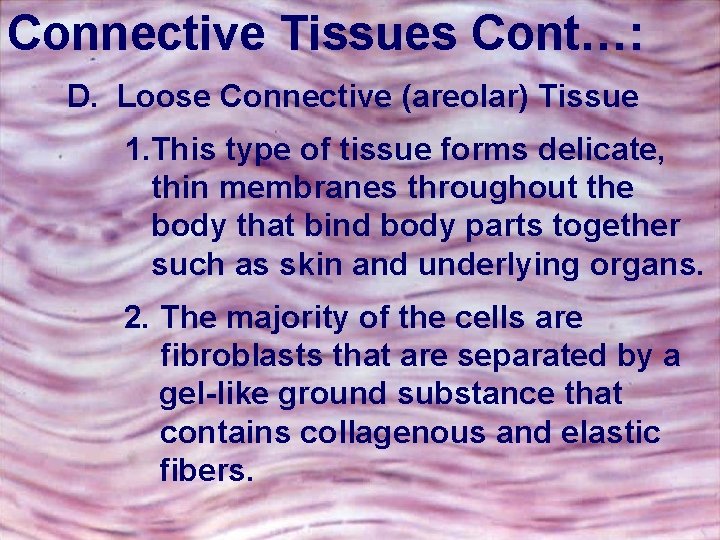 Connective Tissues Cont…:

D. Loose Connective (areolar) Tissue

1. This type of tissue forms delicate, thin membranes throughout the body that bind body parts together such as skin and underlying organs.

2. The majority of the cells are fibroblasts that are separated by a gel-like ground substance that contains collagenous and elastic fibers.